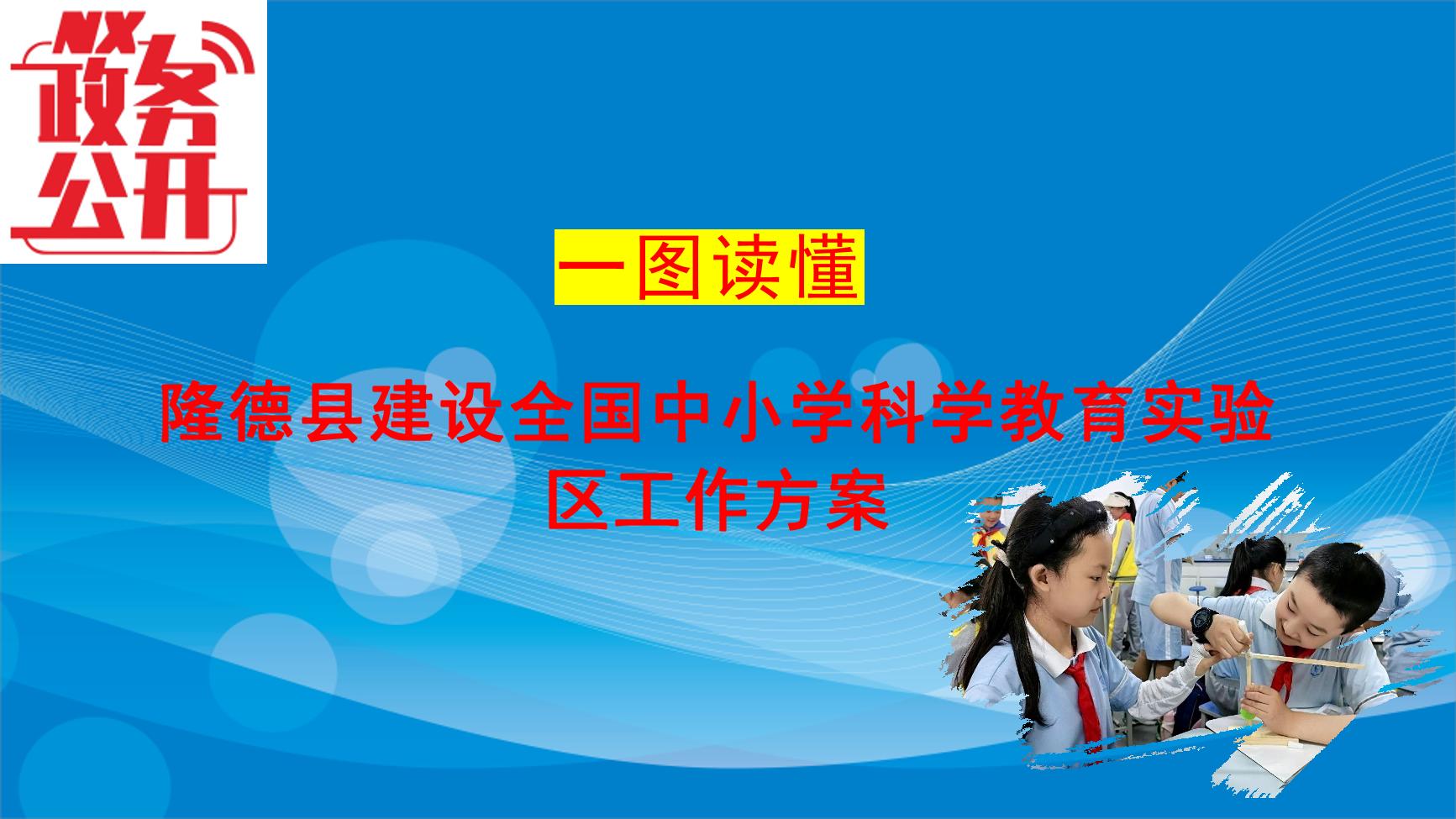 政务公开

一图读懂

隆德县建设全国中小学科学教育实验区工作方案